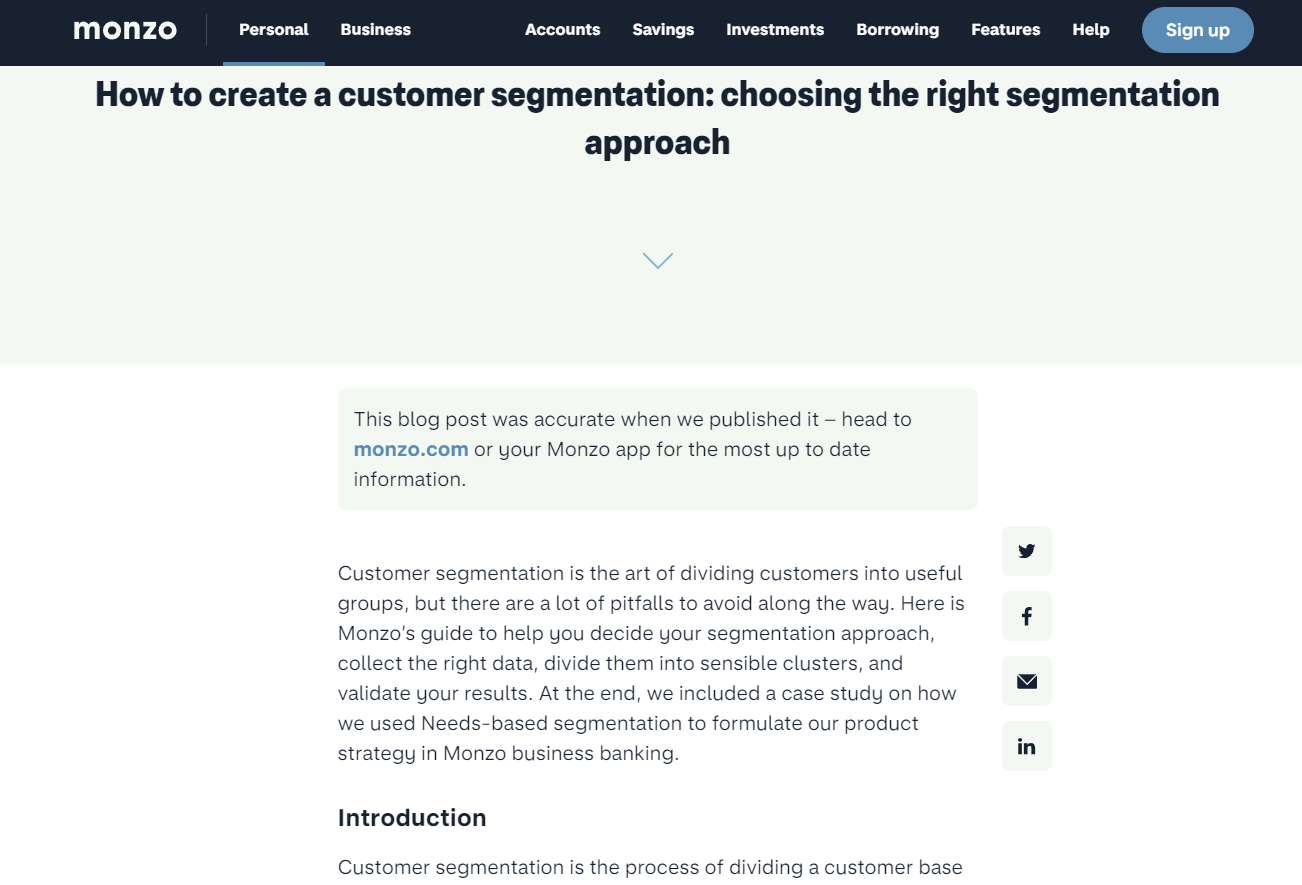 monzo Personal Business Accounts Savings Investments Borrowing Features Help Sign up

How to create a customer segmentation: choosing the right segmentation approach

This blog post was accurate when we published it – head to monzo.com or your Monzo app for the most up to date information.

Customer segmentation is the art of dividing customers into useful groups, but there are a lot of pitfalls to avoid along the way. Here is Monzo's guide to help you decide your segmentation approach, collect the right data, divide them into sensible clusters, and validate your results. At the end, we included a case study on how we used Needs-based segmentation to formulate our product strategy in Monzo business banking.

Introduction

Customer segmentation is the process of dividing a customer base